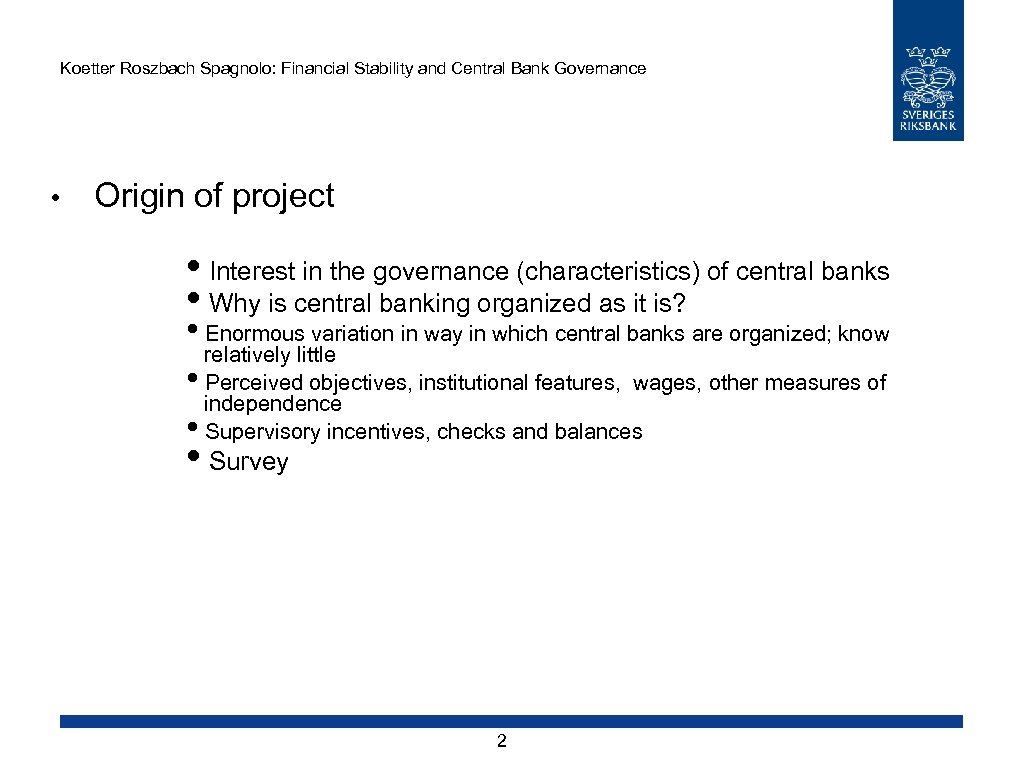 Koetter Roszbach Spagnolo: Financial Stability and Central Bank Governance

SVERIGES RIKSBANK

• Origin of project

• Interest in the governance (characteristics) of central banks
• Why is central banking organized as it is?
• Enormous variation in way in which central banks are organized; know relatively little
• Perceived objectives, institutional features, wages, other measures of independence
• Supervisory incentives, checks and balances
• Survey

2